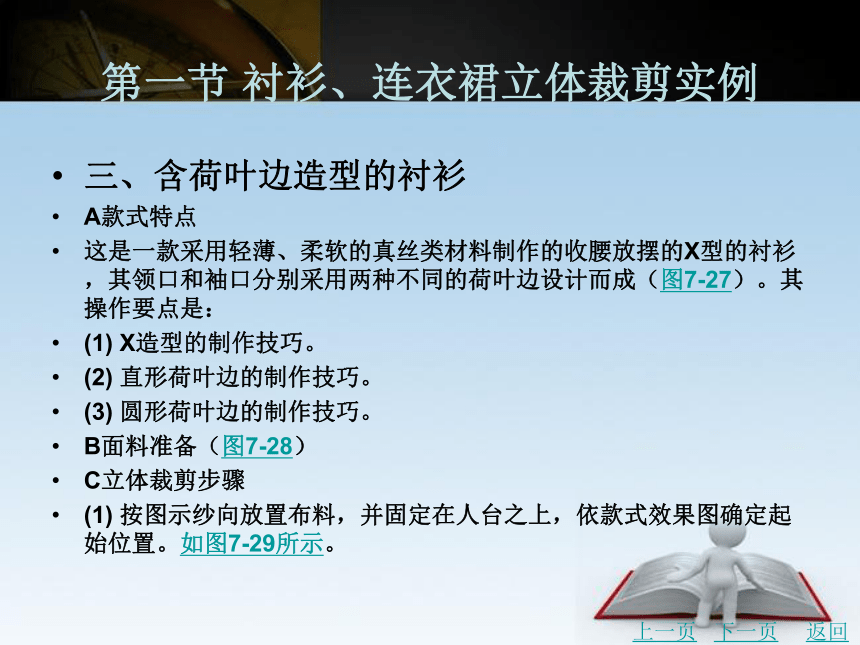 第一节 衬衫、连衣裙立体裁剪实例

• 三、含荷叶边造型的衬衫
• A款式特点
• 这是一款采用轻薄、柔软的真丝类材料制作的收腰放摆的X型的衬衫，其领口和袖口分别采用两种不同的荷叶边设计而成（图7-27）。其操作要点是：
• (1) X造型的制作技巧。
• (2) 直形荷叶边的制作技巧。
• (3) 圆形荷叶边的制作技巧。
• B面料准备（图7-28）
• C立体裁剪步骤
• (1) 按图示纱向放置布料，并固定在人台之上，依款式效果图确定起始位置。如图7-29所示。

上一页 下一页 返回